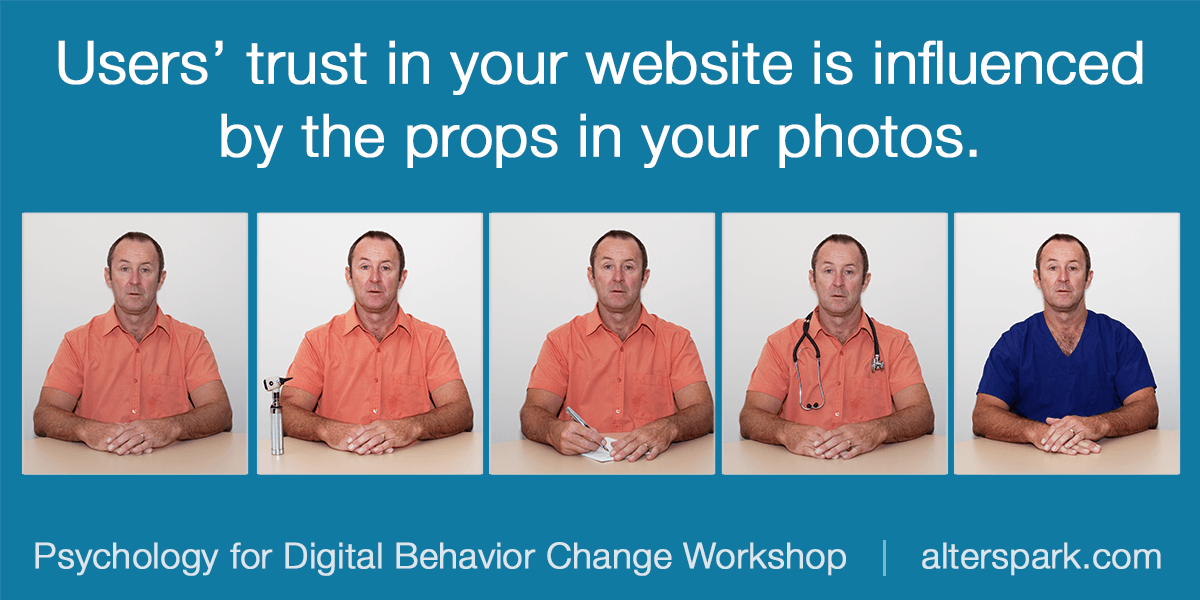 Users’ trust in your website is influenced by the props in your photos.

Psychology for Digital Behavior Change Workshop | alterspark.com